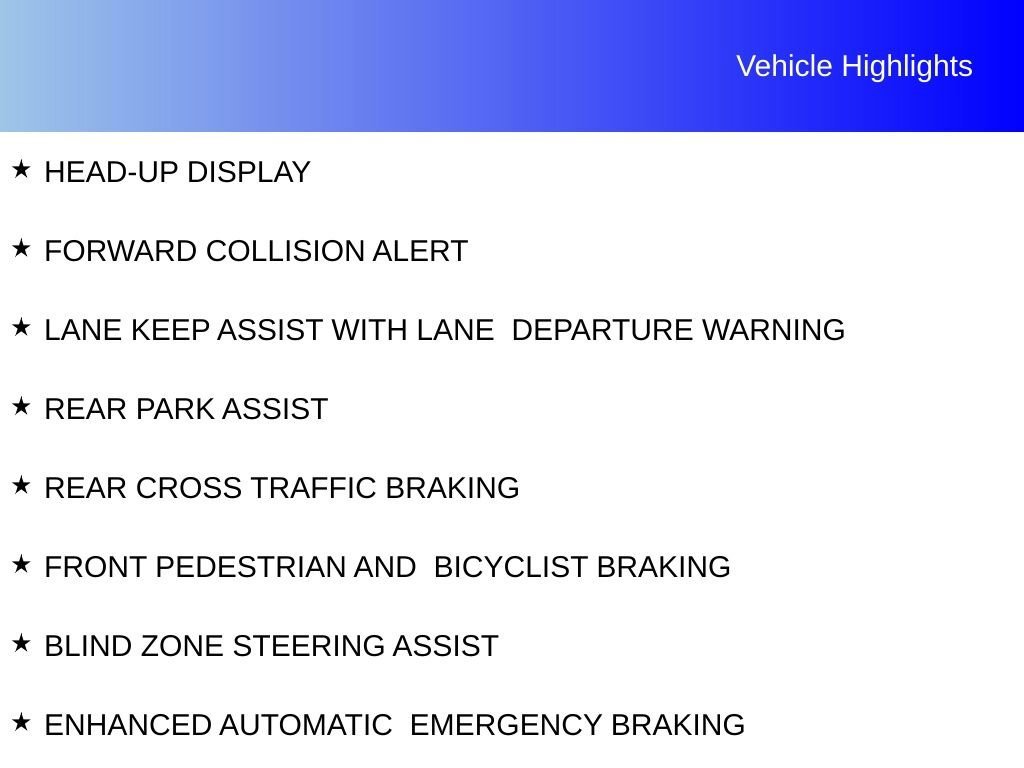 Vehicle Highlights

★ HEAD-UP DISPLAY

★ FORWARD COLLISION ALERT

★ LANE KEEP ASSIST WITH LANE DEPARTURE WARNING

★ REAR PARK ASSIST

★ REAR CROSS TRAFFIC BRAKING

★ FRONT PEDESTRIAN AND BICYCLIST BRAKING

★ BLIND ZONE STEERING ASSIST

★ ENHANCED AUTOMATIC EMERGENCY BRAKING